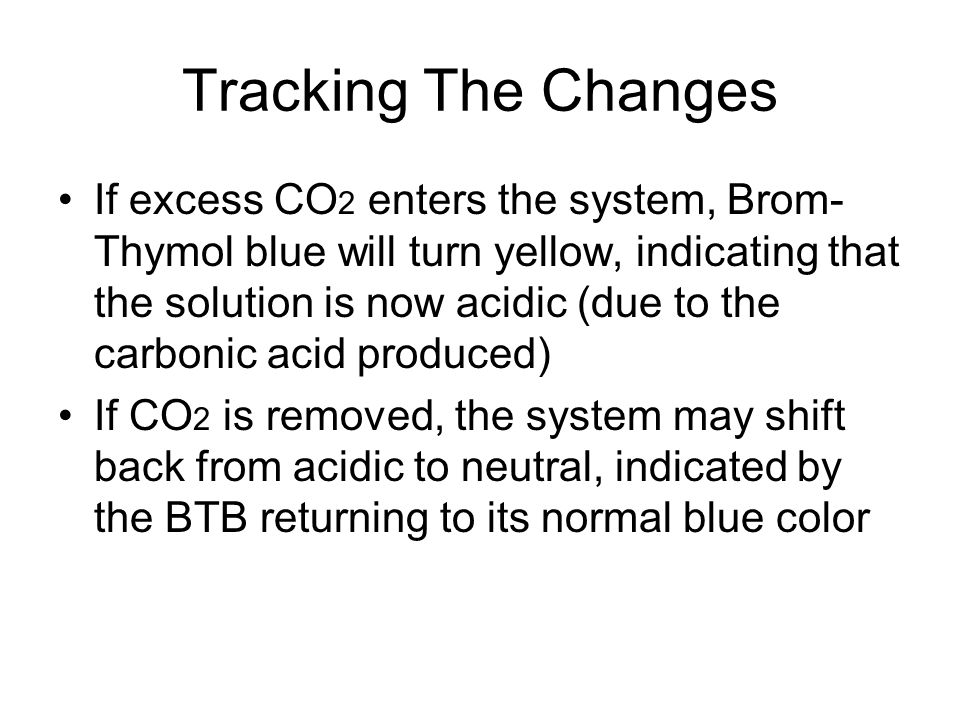 Tracking The Changes

• If excess $CO_2$ enters the system, Brom-Thymol blue will turn yellow, indicating that the solution is now acidic (due to the carbonic acid produced)

• If $CO_2$ is removed, the system may shift back from acidic to neutral, indicated by the BTB returning to its normal blue color